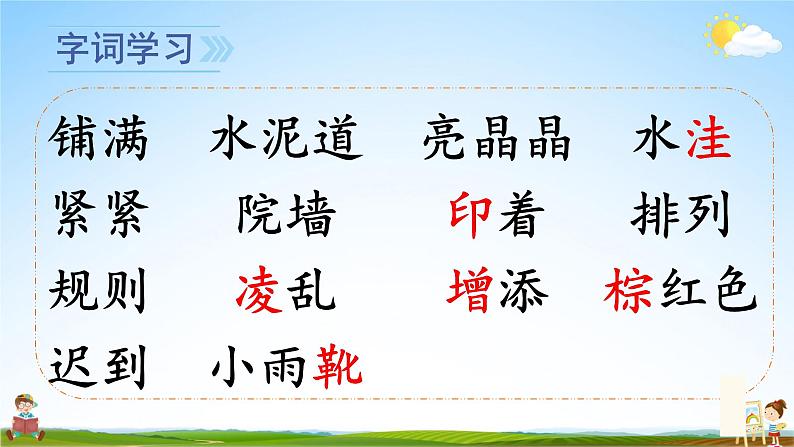 字词学习

铺满　水泥道　亮晶晶　水洼

紧紧　院墙　印着　排列

规则　凌乱　增添　棕红色

迟到　小雨靴